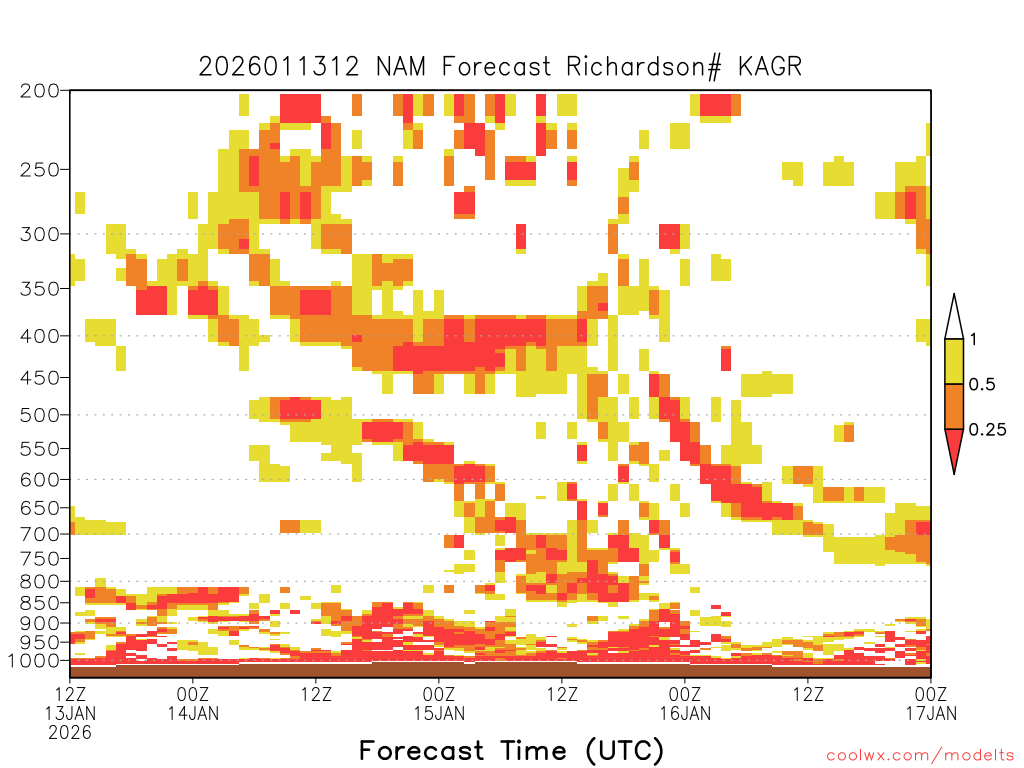 2026011312 NAM Forecast Richardson# KAGR

200
250
300
350
400
450
500
550
600
650
700
750
800
850
900
950
1000

1
0.5
0.25

12Z 13JAN 2026
00Z 14JAN
12Z
00Z 15JAN
12Z
00Z 16JAN
12Z
00Z 17JAN

Forecast Time (UTC)

coolwx.com/modelts